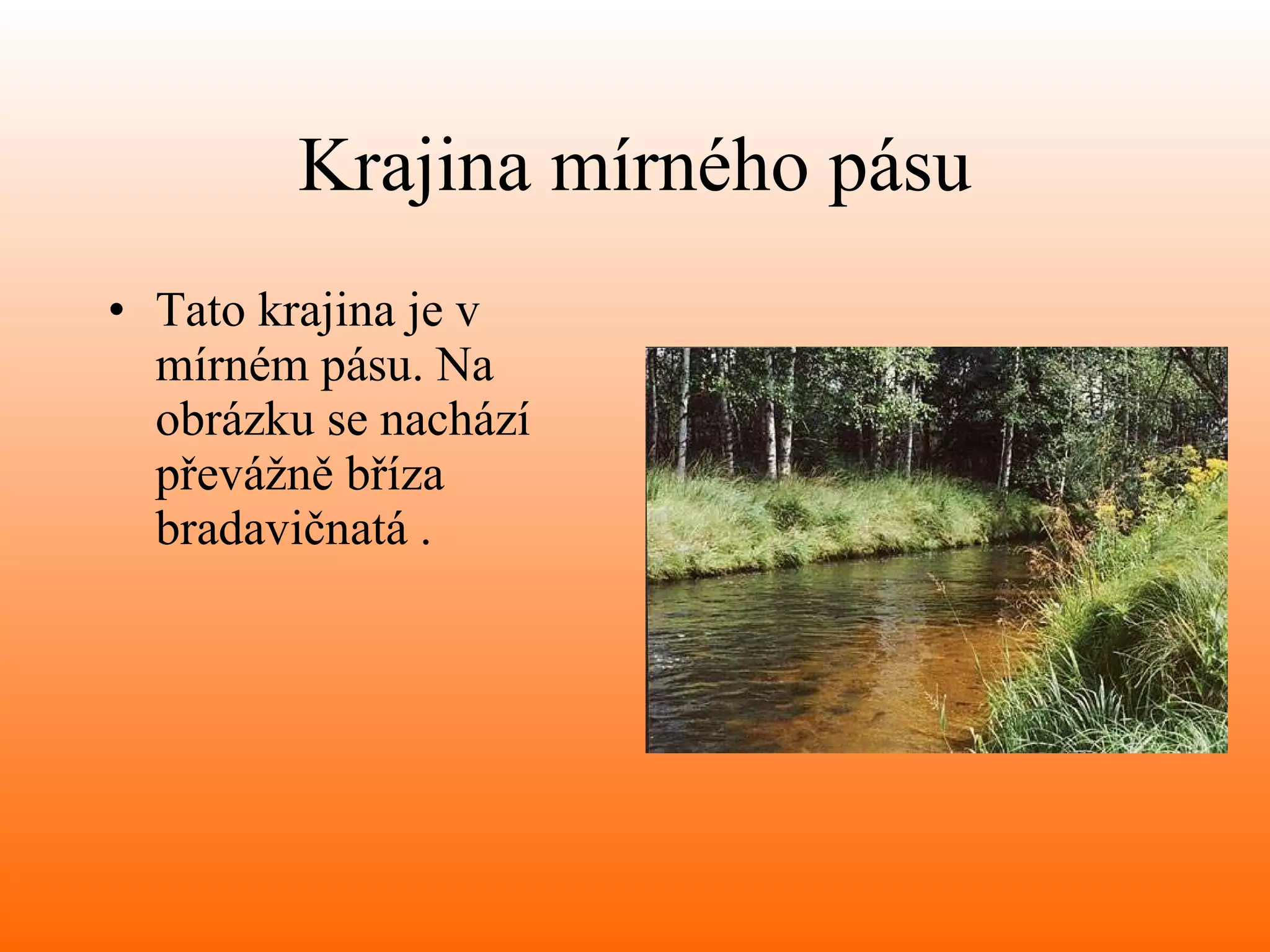 Krajina mírného pásu

• Tato krajina je v mírném pásu. Na obrázku se nachází převážně bříza bradavičnatá .